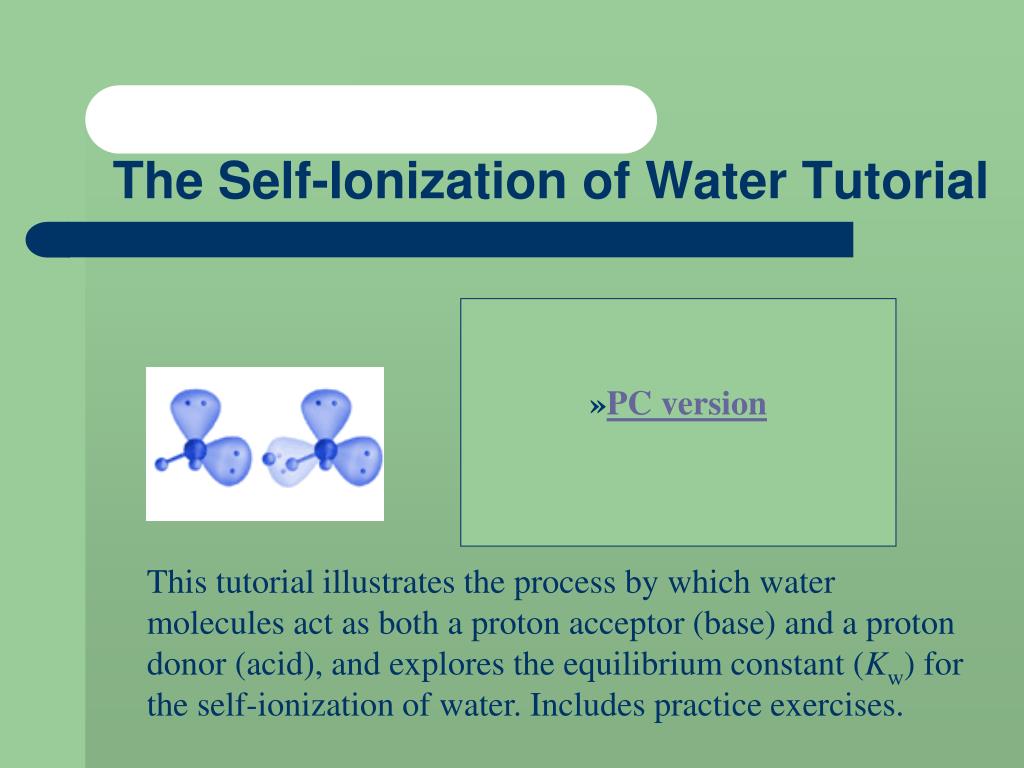 The Self-Ionization of Water Tutorial

»PC version

This tutorial illustrates the process by which water molecules act as both a proton acceptor (base) and a proton donor (acid), and explores the equilibrium constant ($K_w$) for the self-ionization of water. Includes practice exercises.